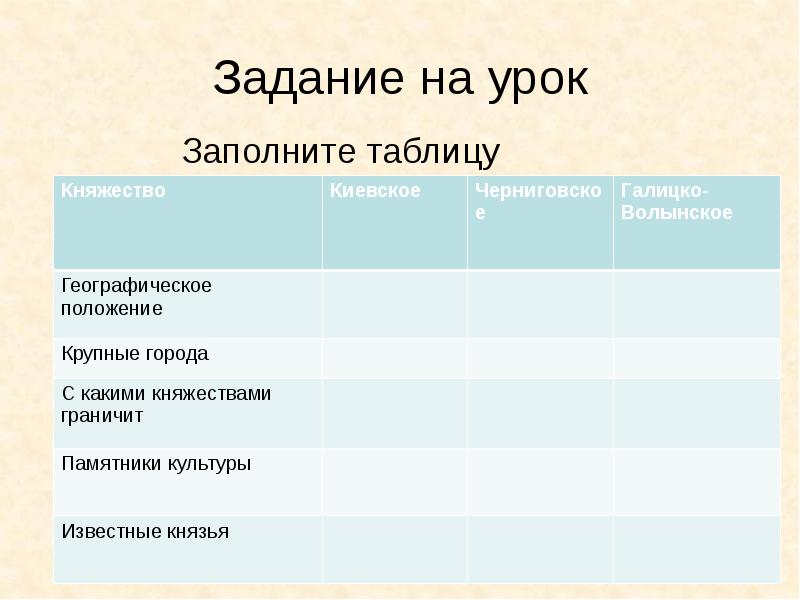 Задание на урок

Заполните таблицу

| Княжество | Киевское | Черниговское | Галицко-Волынское |
|---|---|---|---|
| Географическое положение | | | |
| Крупные города | | | |
| С какими княжествами граничит | | | |
| Памятники культуры | | | |
| Известные князья | | | |